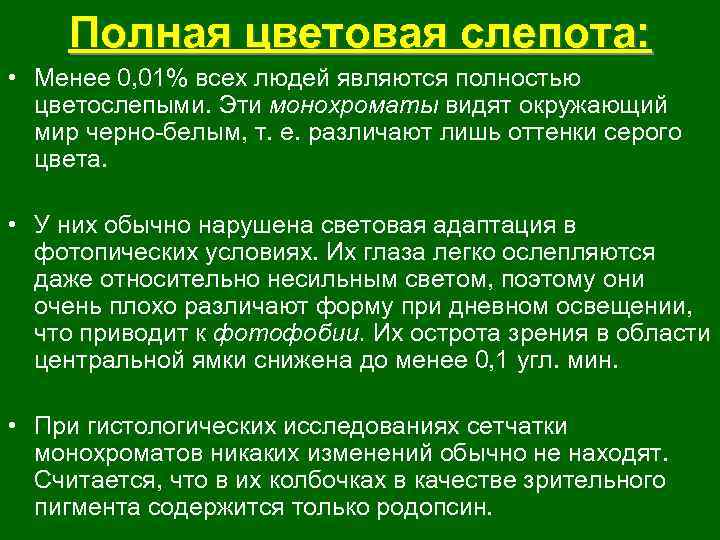 Полная цветовая слепота:

• Менее 0,01% всех людей являются полностью цветослепыми. Эти монохроматы видят окружающий мир черно-белым, т. е. различают лишь оттенки серого цвета.

• У них обычно нарушена световая адаптация в фотопических условиях. Их глаза легко ослепляются даже относительно несильным светом, поэтому они очень плохо различают форму при дневном освещении, что приводит к фотофобии. Их острота зрения в области центральной ямки снижена до менее 0,1 угл. мин.

• При гистологических исследованиях сетчатки монохроматов никаких изменений обычно не находят. Считается, что в их колбочках в качестве зрительного пигмента содержится только родопсин.